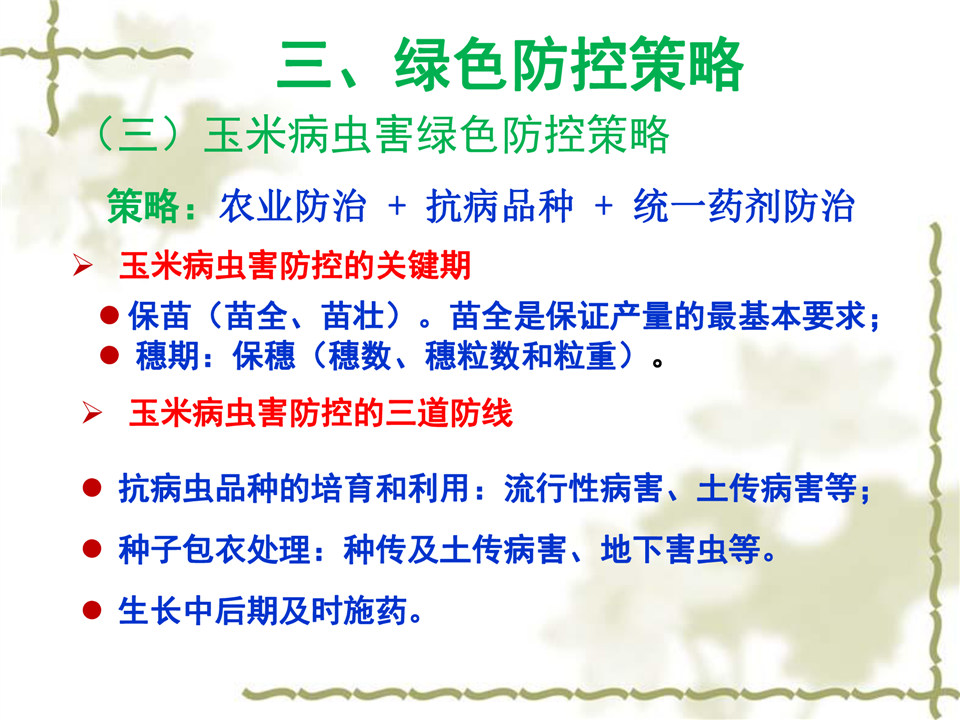 三、绿色防控策略

（三）玉米病虫害绿色防控策略

策略：农业防治 + 抗病品种 + 统一药剂防治

➢ 玉米病虫害防控的关键期

● 保苗（苗全、苗壮）。苗全是保证产量的最基本要求；

● 穗期：保穗（穗数、穗粒数和粒重）。

➢ 玉米病虫害防控的三道防线

● 抗病虫品种的培育和利用：流行性病害、土传病害等；

● 种子包衣处理：种传及土传病害、地下害虫等。

● 生长中后期及时施药。